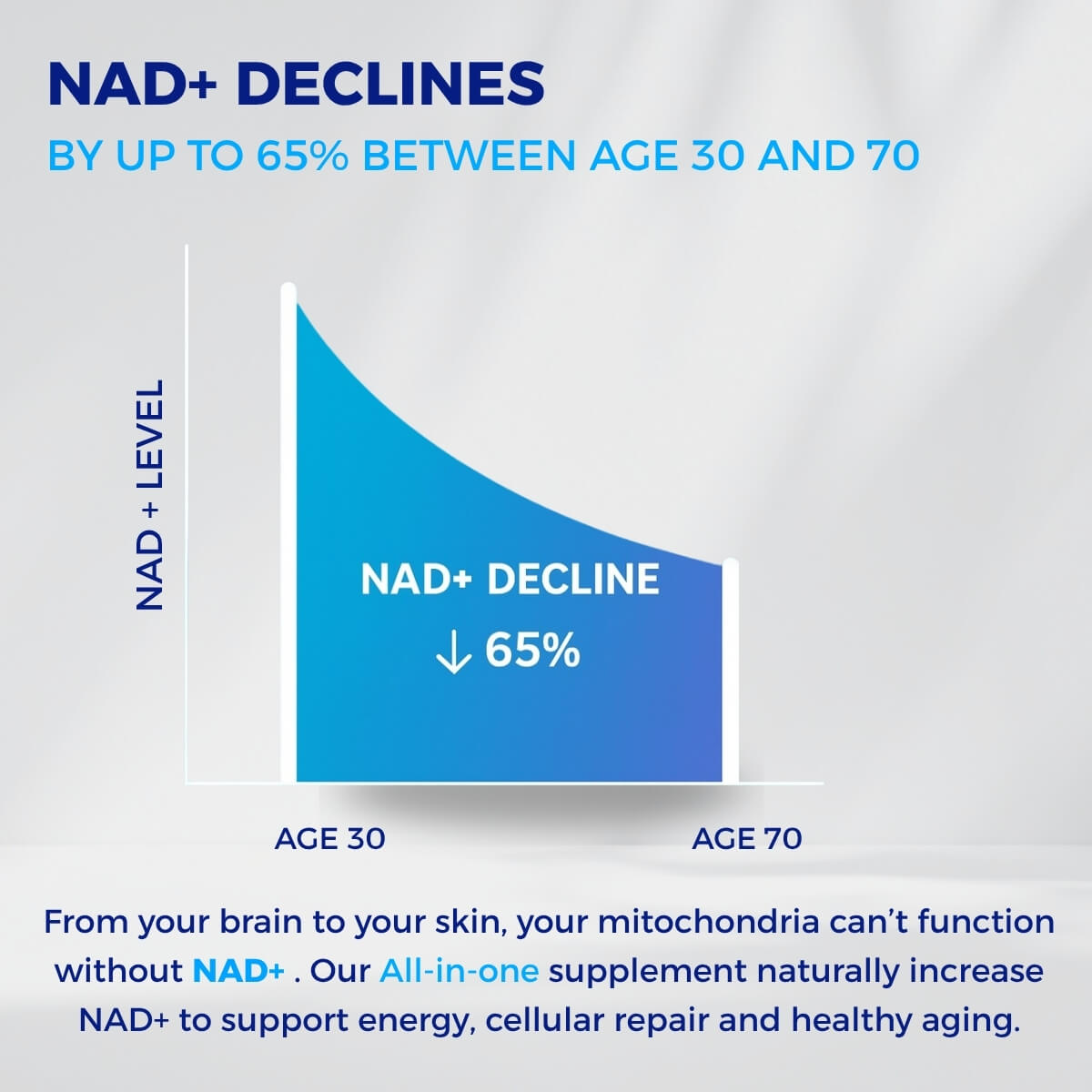 NAD+ DECLINES

BY UP TO 65% BETWEEN AGE 30 AND 70

NAD + LEVEL

NAD+ DECLINE

↓ 65%

AGE 30

AGE 70

From your brain to your skin, your mitochondria can't function without NAD+ . Our All-in-one supplement naturally increase NAD+ to support energy, cellular repair and healthy aging.